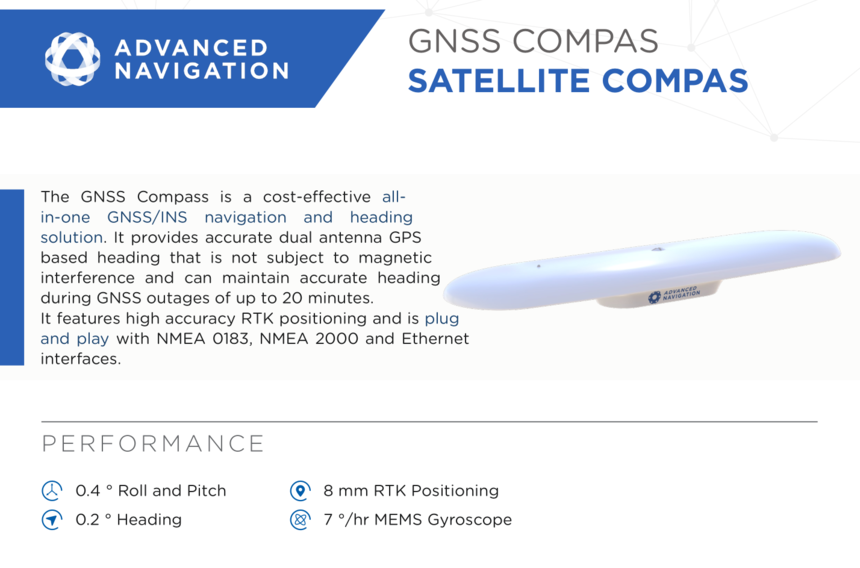 ADVANCED NAVIGATION

GNSS COMPAS
SATELLITE COMPAS

The GNSS Compass is a cost-effective all-in-one GNSS/INS navigation and heading solution. It provides accurate dual antenna GPS based heading that is not subject to magnetic interference and can maintain accurate heading during GNSS outages of up to 20 minutes.
It features high accuracy RTK positioning and is plug and play with NMEA 0183, NMEA 2000 and Ethernet interfaces.

ADVANCED NAVIGATION

PERFORMANCE

0.4 ° Roll and Pitch
0.2 ° Heading
8 mm RTK Positioning
7 °/hr MEMS Gyroscope